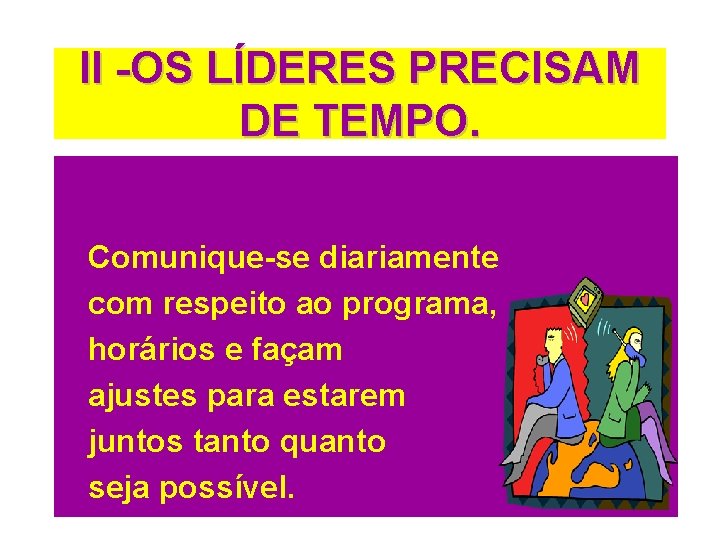 II -OS LÍDERES PRECISAM DE TEMPO.

Comunique-se diariamente com respeito ao programa, horários e façam ajustes para estarem juntos tanto quanto seja possível.